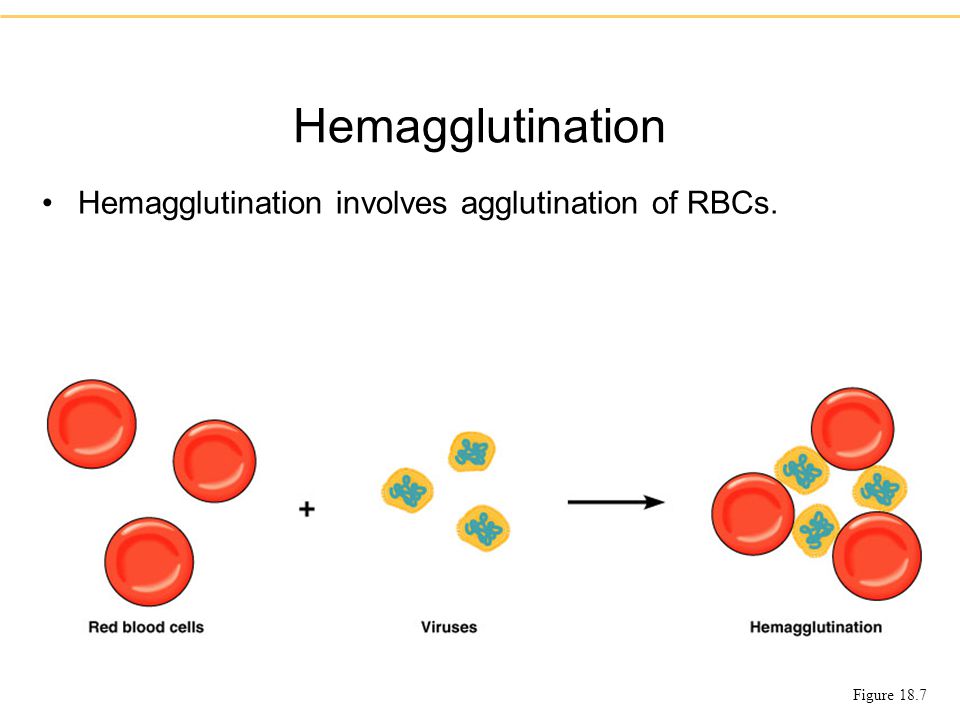 Hemagglutination

• Hemagglutination involves agglutination of RBCs.

+

Red blood cells

Viruses

Hemagglutination

Figure 18.7